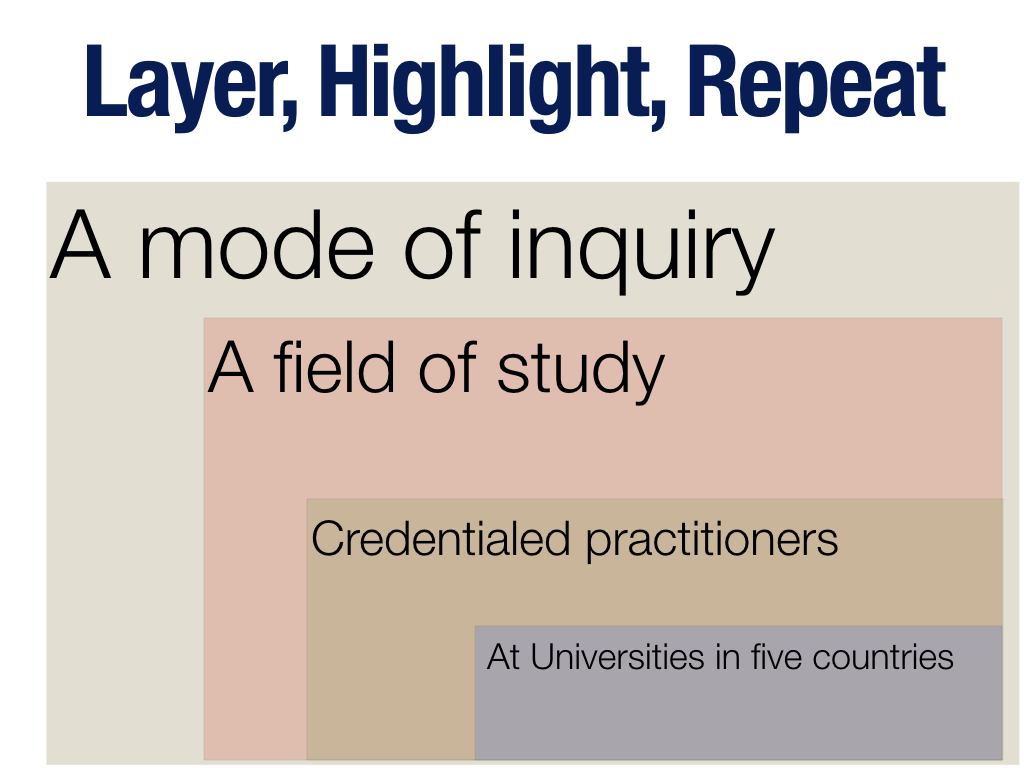 Layer, Highlight, Repeat

A mode of inquiry

A field of study

Credentialed practitioners

At Universities in five countries